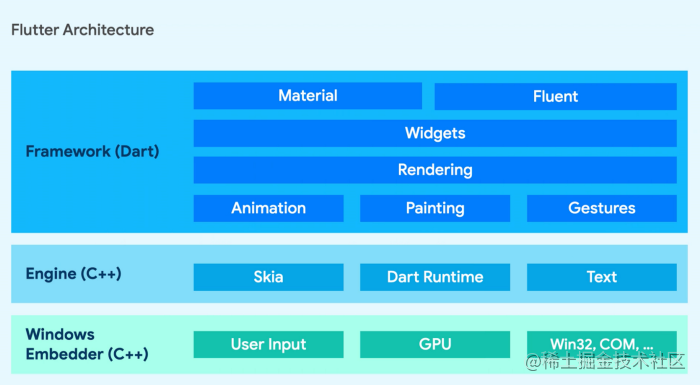 Flutter Architecture

Framework (Dart)

Material

Fluent

Widgets

Rendering

Animation

Painting

Gestures

Engine (C++)

Skia

Dart Runtime

Text

Windows Embedder (C++)

User Input

GPU

Win32, COM, ...

@稀土掘金技术社区